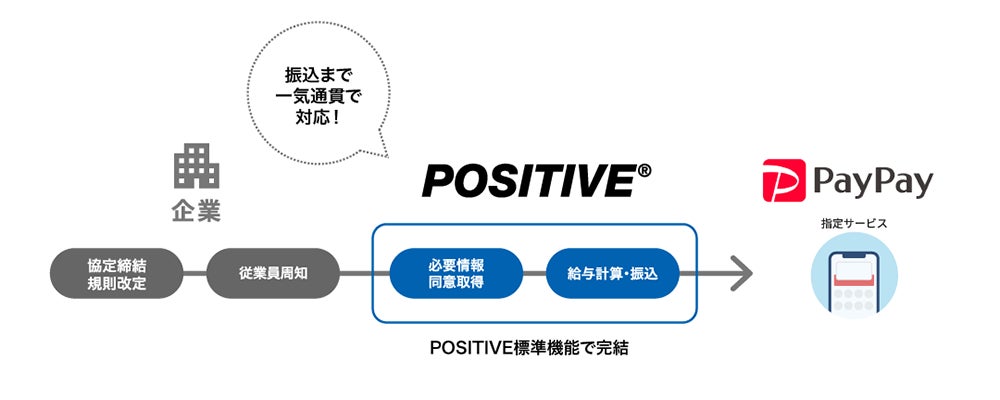 振込まで
一気通貫で
対応！

企業

POSITIVE®

PayPay

指定サービス

協定締結
規則改定

従業員周知

必要情報
同意取得

給与計算・振込

POSITIVE標準機能で完結